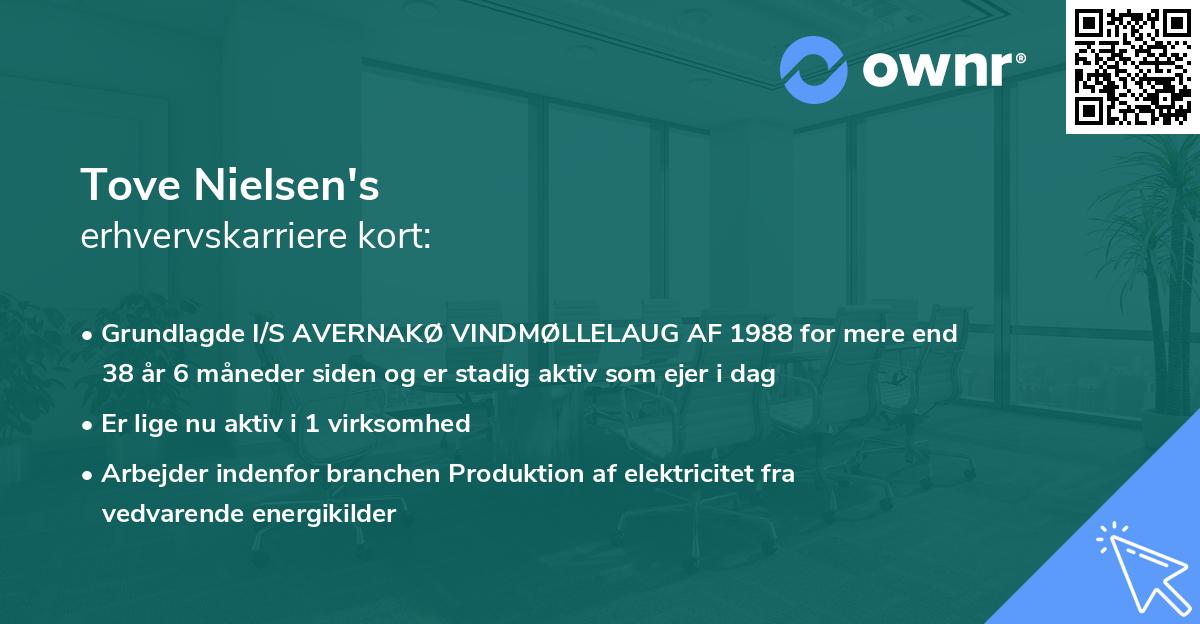 ownr®

Tove Nielsen's
erhvervskarriere kort:

• Grundlagde I/S AVERNAKØ VINDMØLLELAUG AF 1988 for mere end 38 år 6 måneder siden og er stadig aktiv som ejer i dag
• Er lige nu aktiv i 1 virksomhed
• Arbejder indenfor branchen Produktion af elektricitet fra vedvarende energikilder